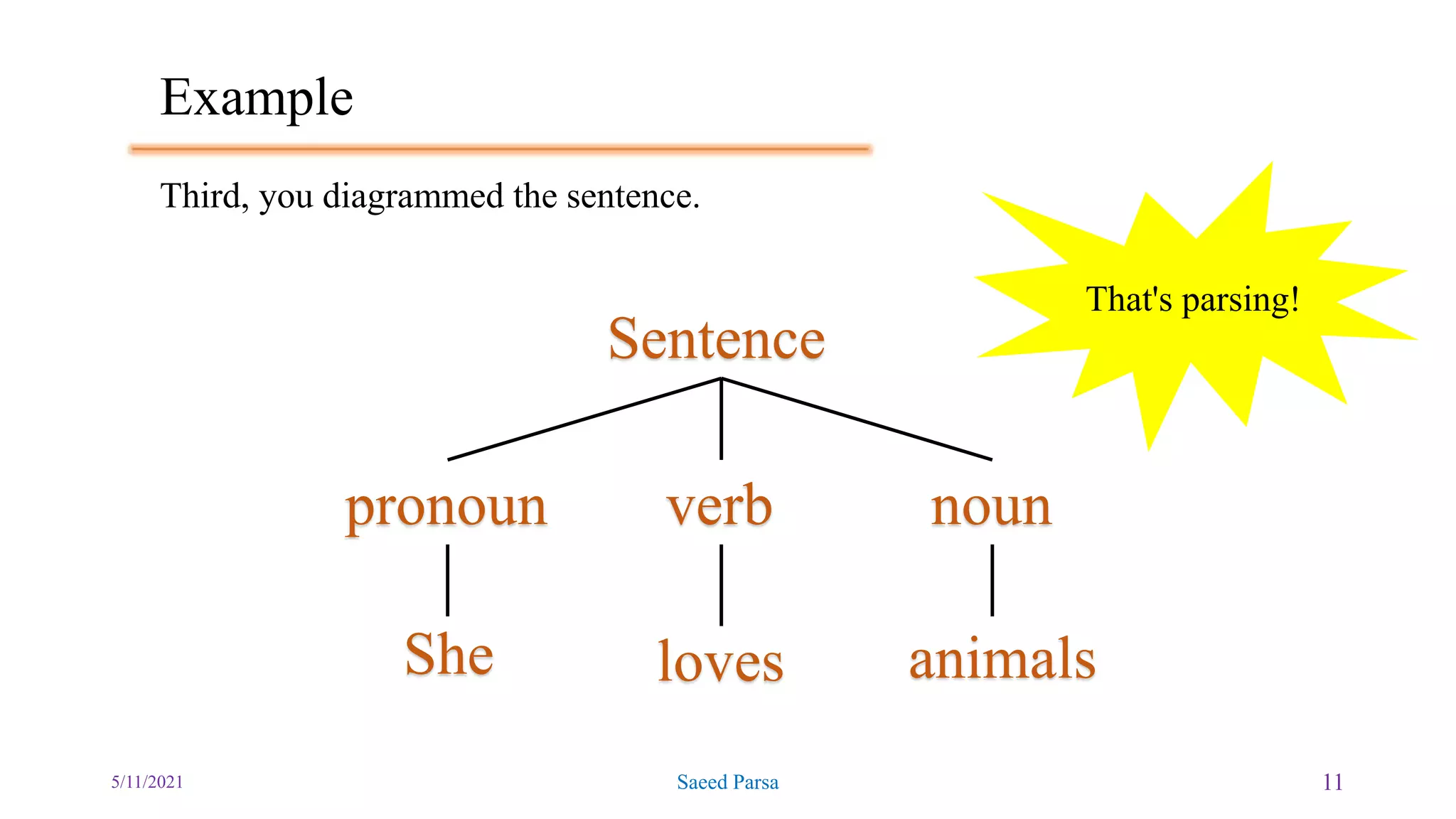 Example

Third, you diagrammed the sentence.

That's parsing!

Sentence

pronoun verb noun

She loves animals

5/11/2021 Saeed Parsa 11